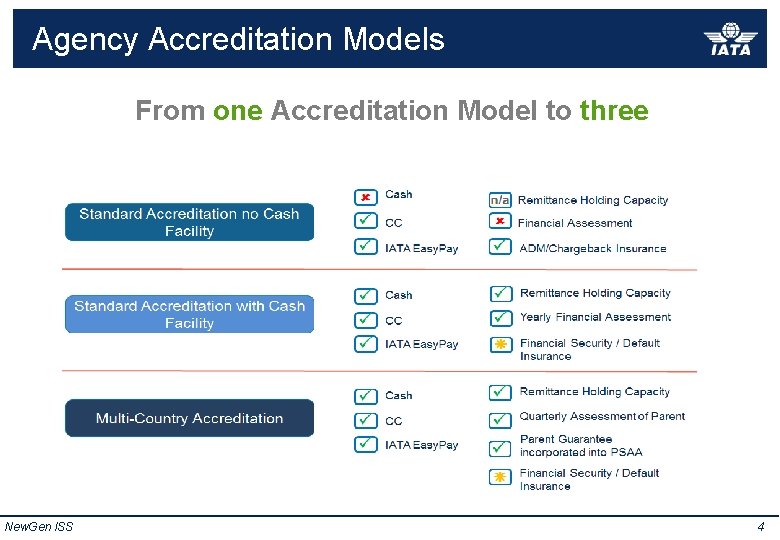 Agency Accreditation Models

IATA

From one Accreditation Model to three

Standard Accreditation no Cash Facility

Cash
CC
IATA EasyPay

n/a Remittance Holding Capacity
Financial Assessment
ADM/Chargeback Insurance

Standard Accreditation with Cash Facility

Cash
CC
IATA EasyPay

Remittance Holding Capacity
Yearly Financial Assessment
Financial Security / Default Insurance

Multi-Country Accreditation

Cash
CC
IATA EasyPay

Remittance Holding Capacity
Quarterly Assessment of Parent
Parent Guarantee incorporated into PSAA
Financial Security / Default Insurance

NewGen ISS

4